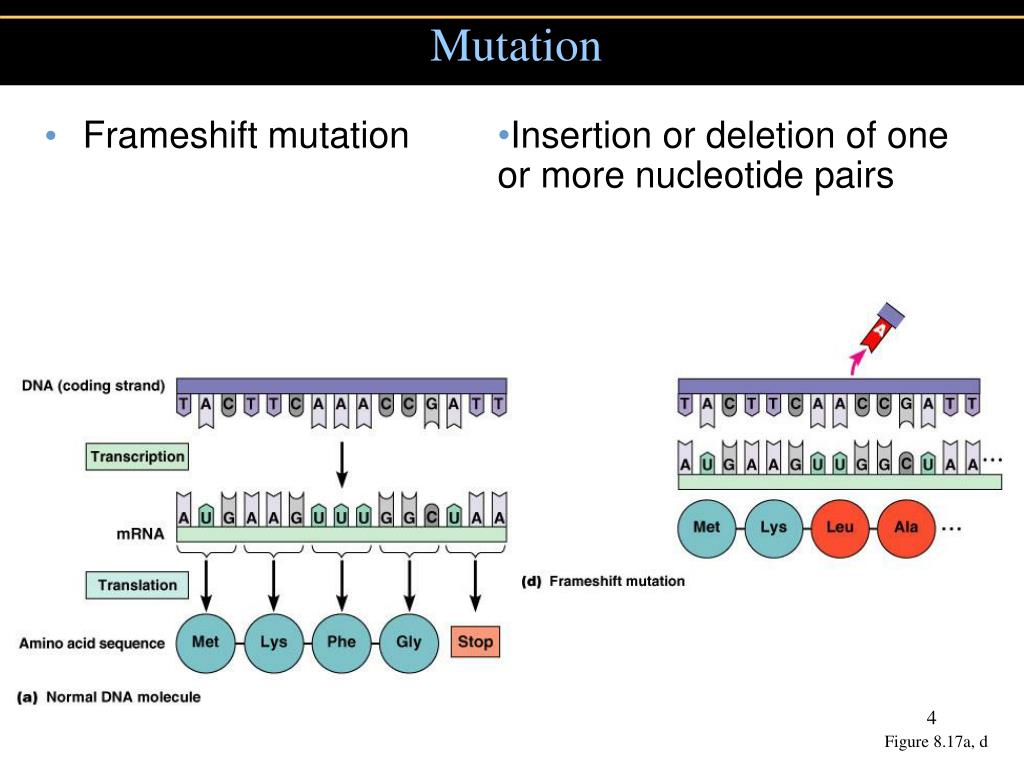 Mutation

• Frameshift mutation

•Insertion or deletion of one or more nucleotide pairs

DNA (coding strand)

T A C T T C A A A C C G A T T

Transcription

A U G A A G U U U G G C U A A

mRNA

Translation

Amino acid sequence

Met Lys Phe Gly Stop

(a) Normal DNA molecule

A

T A C T T C A A C C G A T T

A U G A A G U U G G C U A A ...

Met Lys Leu Ala ...

(d) Frameshift mutation

4

Figure 8.17a, d